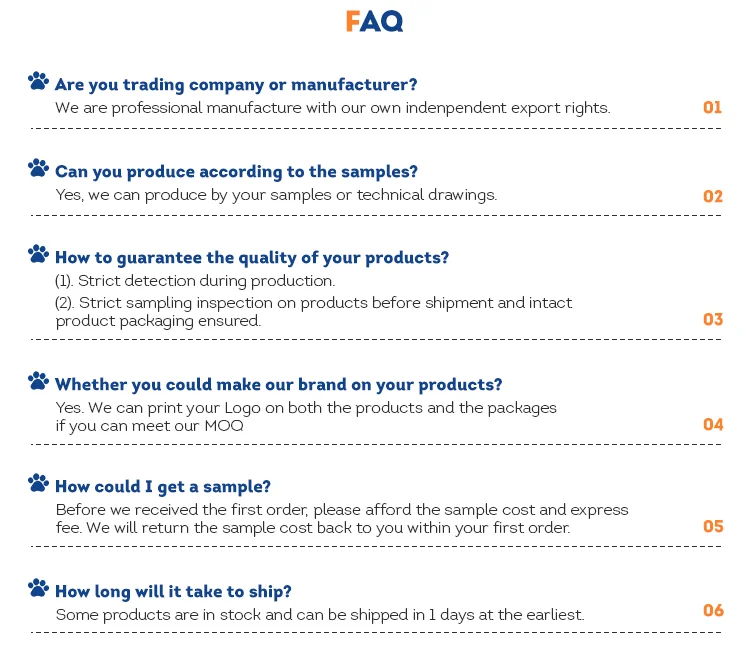 FAQ

Are you trading company or manufacturer?
We are professional manufacture with our own indenpendent export rights.
01

Can you produce according to the samples?
Yes, we can produce by your samples or technical drawings.
02

How to guarantee the quality of your products?
(1). Strict detection during production.
(2). Strict sampling inspection on products before shipment and intact product packaging ensured.
03

Whether you could make our brand on your products?
Yes. We can print your Logo on both the products and the packages if you can meet our MOQ
04

How could I get a sample?
Before we received the first order, please afford the sample cost and express fee. We will return the sample cost back to you within your first order.
05

How long will it take to ship?
Some products are in stock and can be shipped in 1 days at the earliest.
06